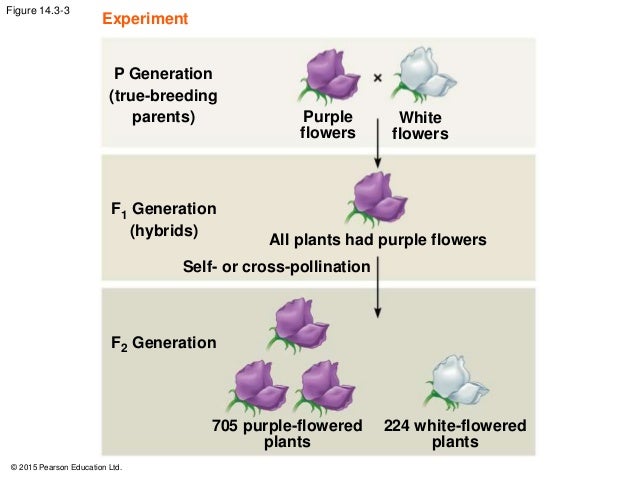 Figure 14.3-3

Experiment

P Generation (true-breeding parents)

Purple flowers

×

White flowers

$F_1$ Generation (hybrids)

All plants had purple flowers

Self- or cross-pollination

$F_2$ Generation

705 purple-flowered plants

224 white-flowered plants

© 2015 Pearson Education Ltd.